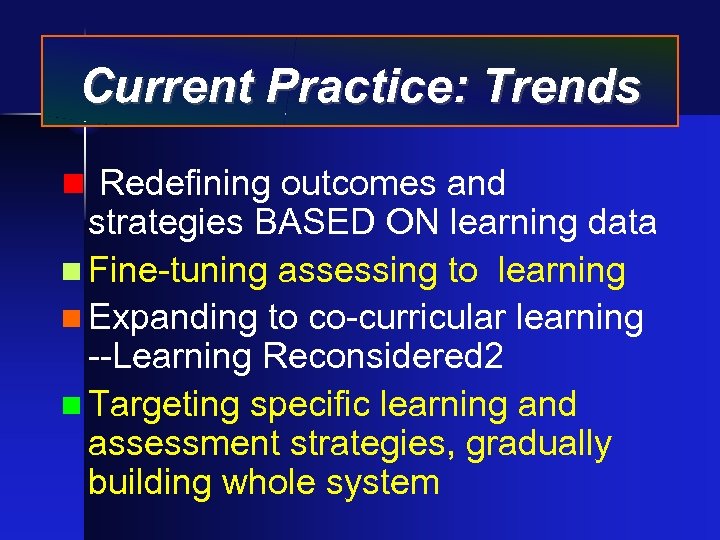 Current Practice: Trends

Redefining outcomes and strategies BASED ON learning data

Fine-tuning assessing to learning

Expanding to co-curricular learning --Learning Reconsidered2

Targeting specific learning and assessment strategies, gradually building whole system